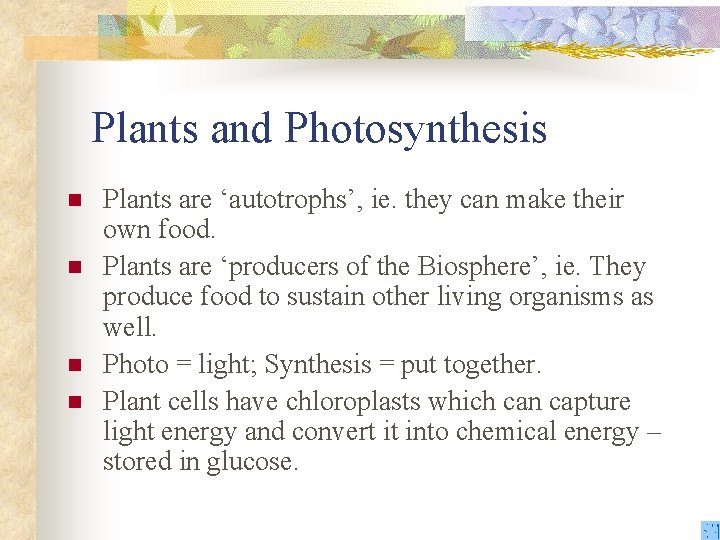 Plants and Photosynthesis

- Plants are ‘autotrophs’, ie. they can make their own food.
- Plants are ‘producers of the Biosphere’, ie. They produce food to sustain other living organisms as well.
- Photo = light; Synthesis = put together.
- Plant cells have chloroplasts which can capture light energy and convert it into chemical energy – stored in glucose.